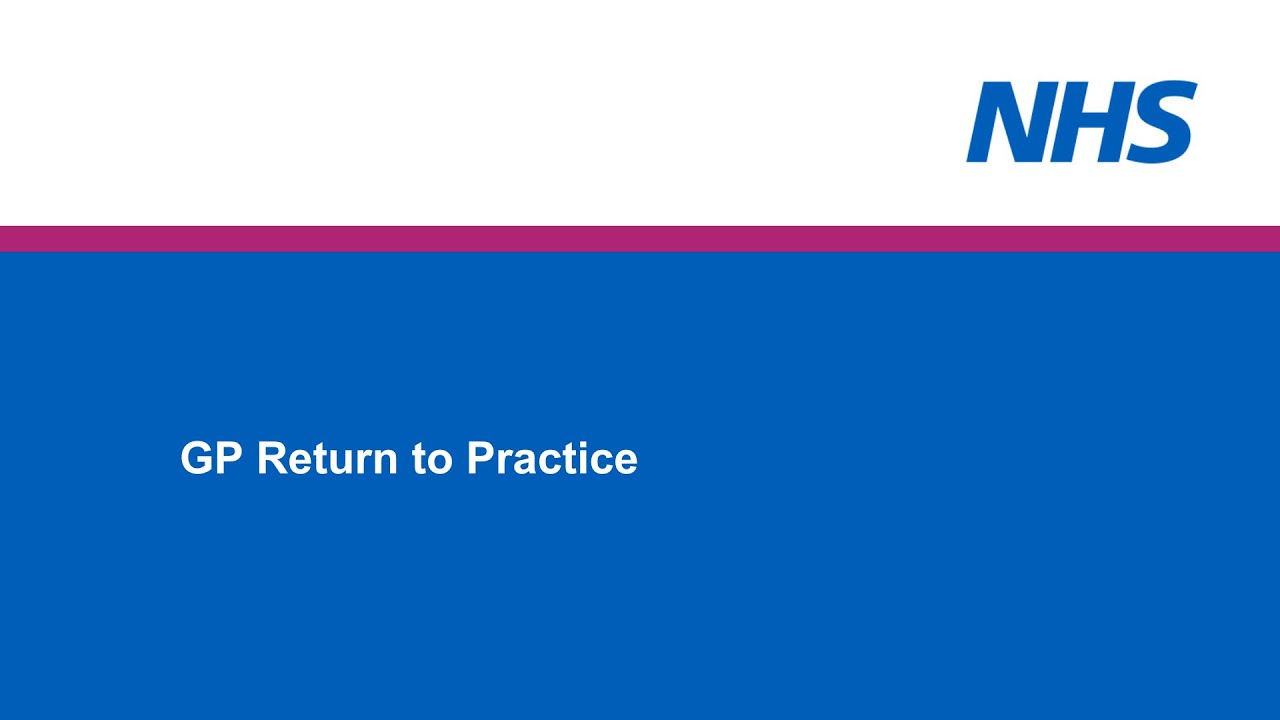 NHS

GP Return to Practice